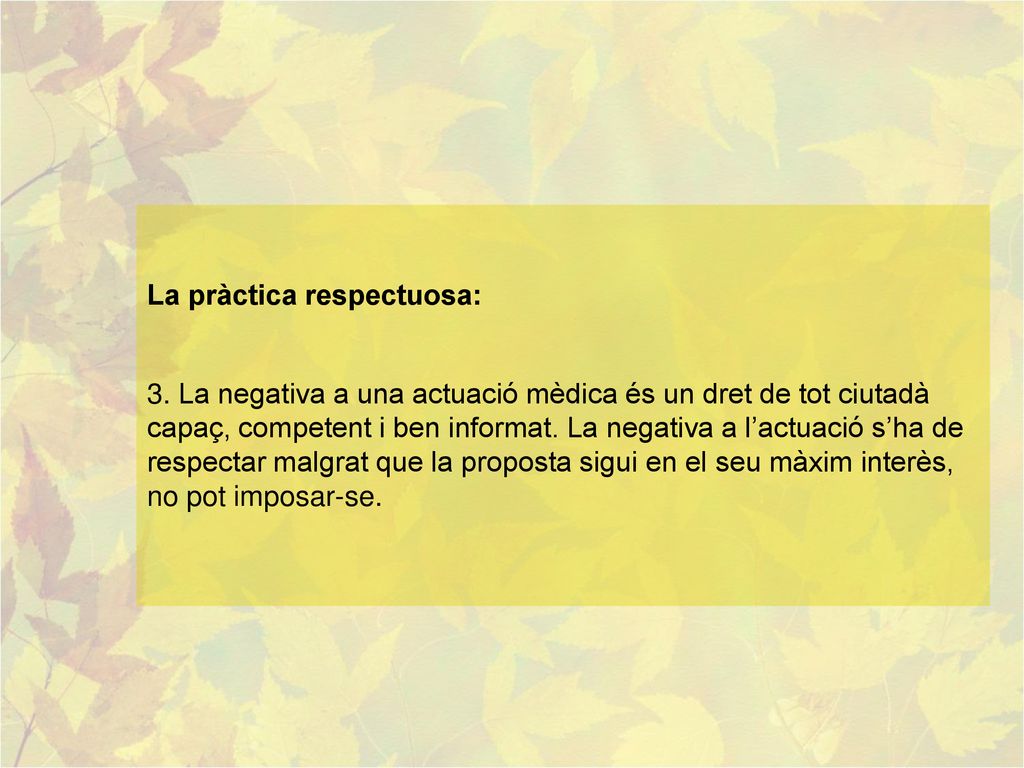 La pràctica respectuosa:

3. La negativa a una actuació mèdica és un dret de tot ciutadà capaç, competent i ben informat. La negativa a l’actuació s’ha de respectar malgrat que la proposta sigui en el seu màxim interès, no pot imposar-se.